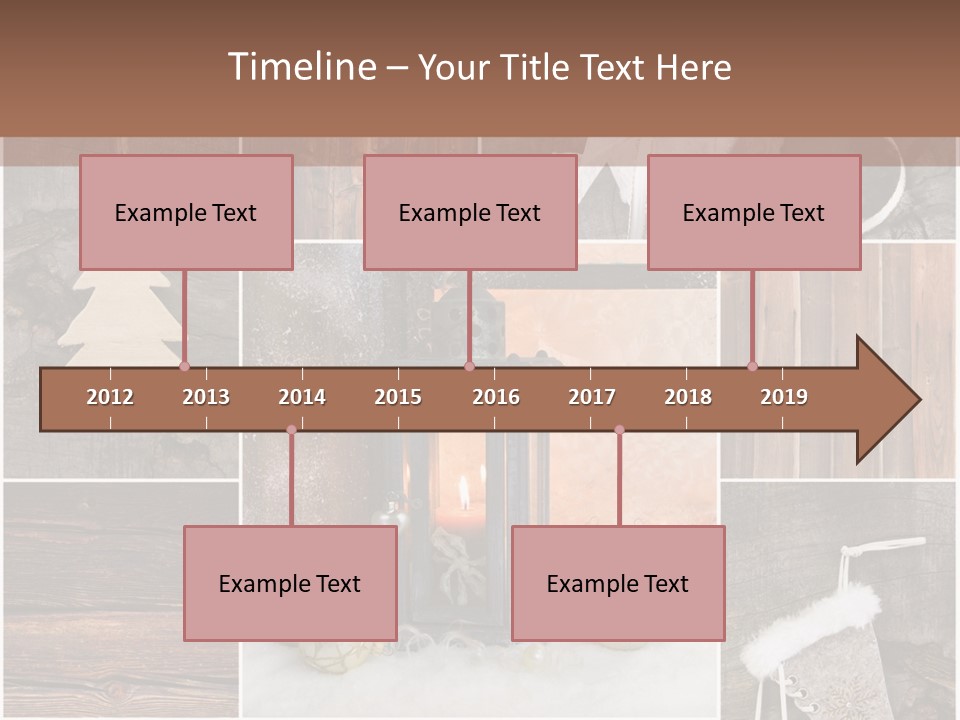 Timeline – Your Title Text Here

Example Text

Example Text

Example Text

2012 2013 2014 2015 2016 2017 2018 2019

Example Text

Example Text